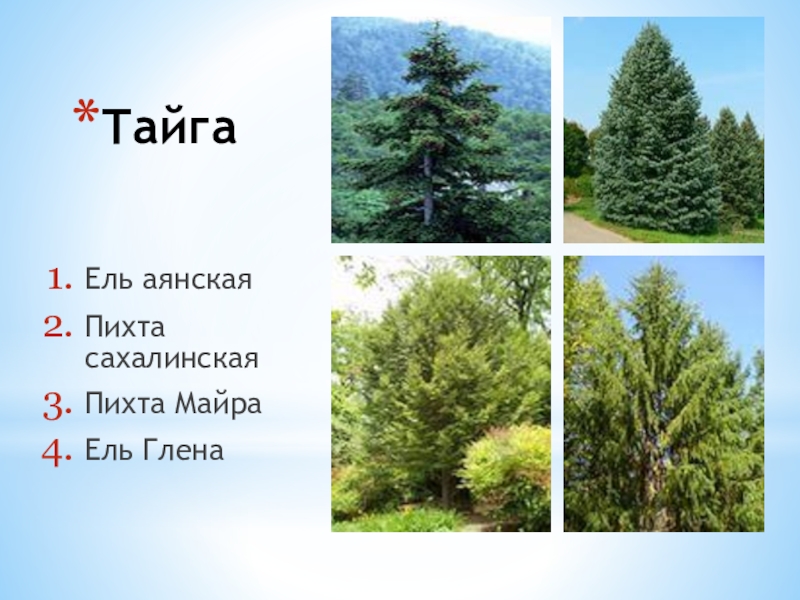 *Тайга

1. Ель аянская
2. Пихта сахалинская
3. Пихта Майра
4. Ель Глена